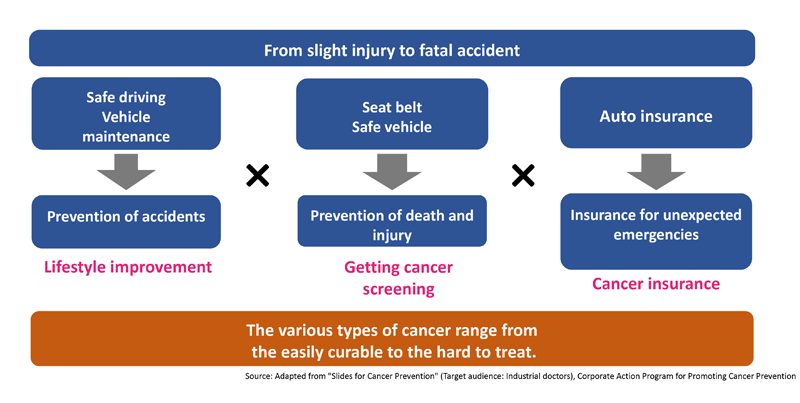 From slight injury to fatal accident

Safe driving
Vehicle maintenance

Prevention of accidents

Lifestyle improvement

×

Seat belt
Safe vehicle

Prevention of death and injury

Getting cancer screening

×

Auto insurance

Insurance for unexpected emergencies

Cancer insurance

The various types of cancer range from the easily curable to the hard to treat.

Source: Adapted from "Slides for Cancer Prevention" (Target audience: Industrial doctors), Corporate Action Program for Promoting Cancer Prevention